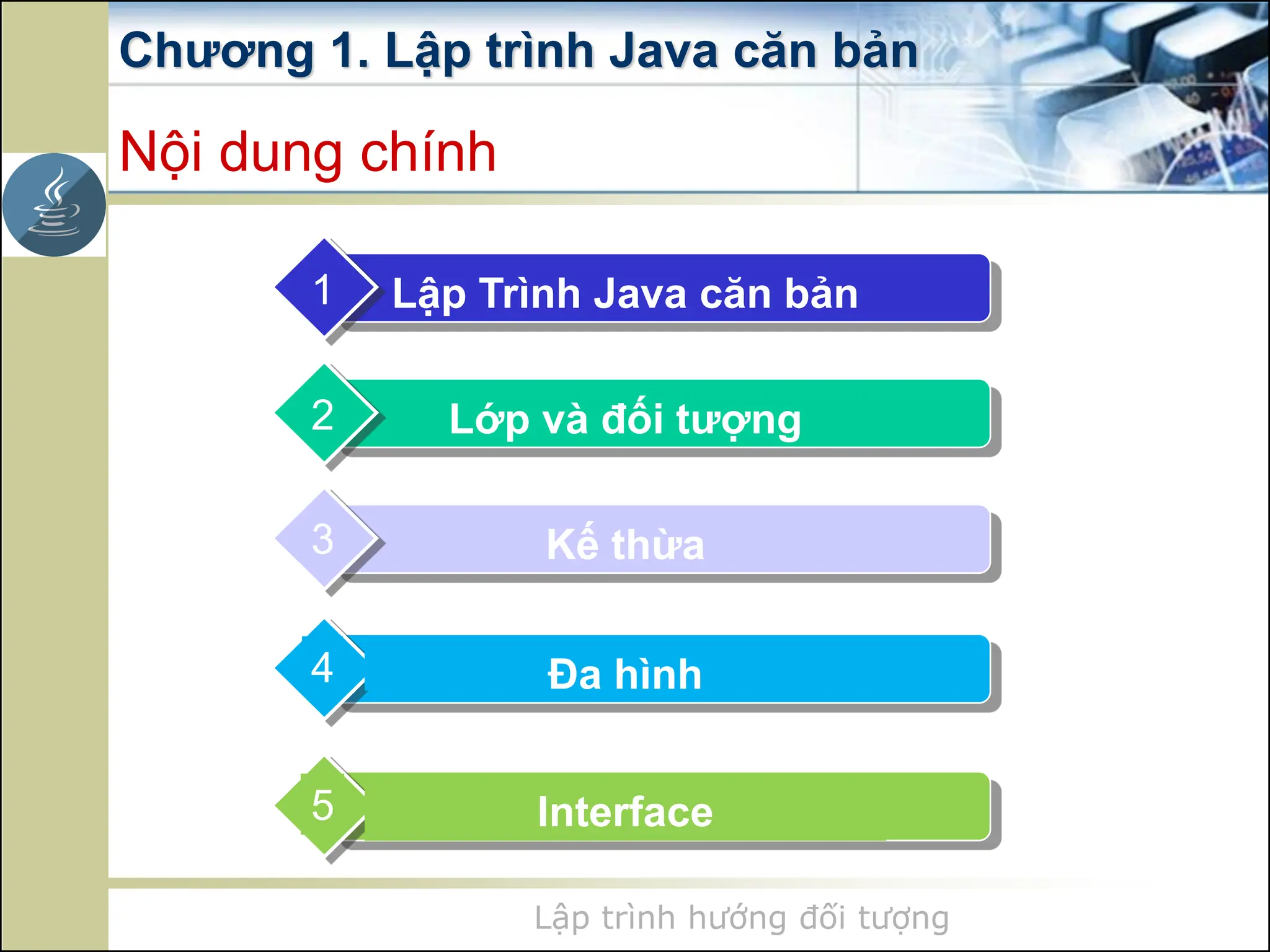 Chương 1. Lập trình Java căn bản

Nội dung chính

1 Lập Trình Java căn bản

2 Lớp và đối tượng

3 Kế thừa

4 Đa hình

5 Interface

Lập trình hướng đối tượng